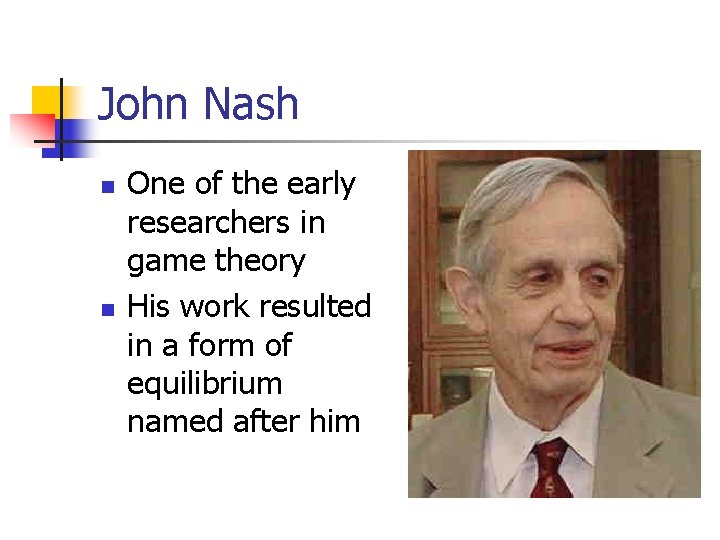 John Nash

- One of the early researchers in game theory
- His work resulted in a form of equilibrium named after him